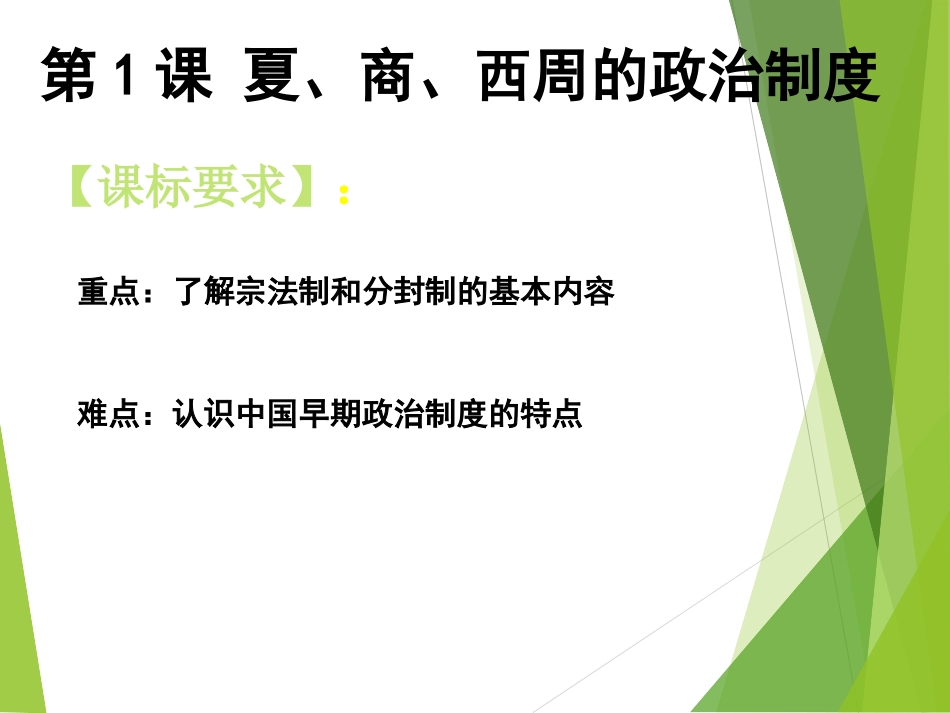 第 1 课 夏、商、西周的政治制度

【课标要求】：

重点：了解宗法制和分封制的基本内容

难点：认识中国早期政治制度的特点